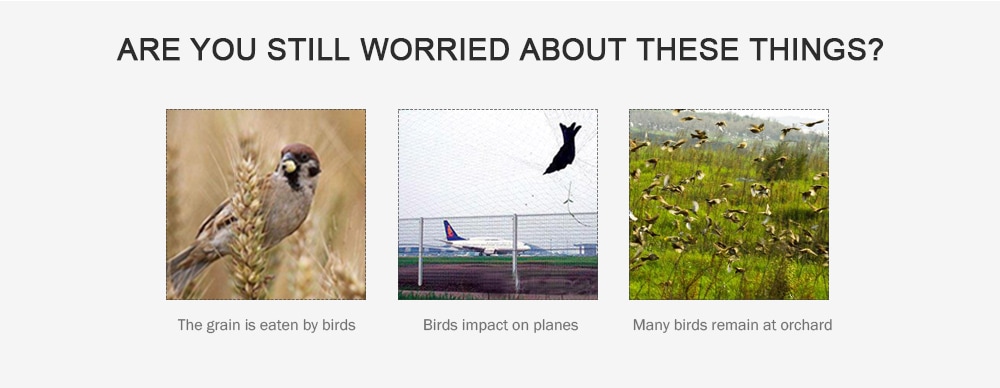 ARE YOU STILL WORRIED ABOUT THESE THINGS?

The grain is eaten by birds

Birds impact on planes

Many birds remain at orchard